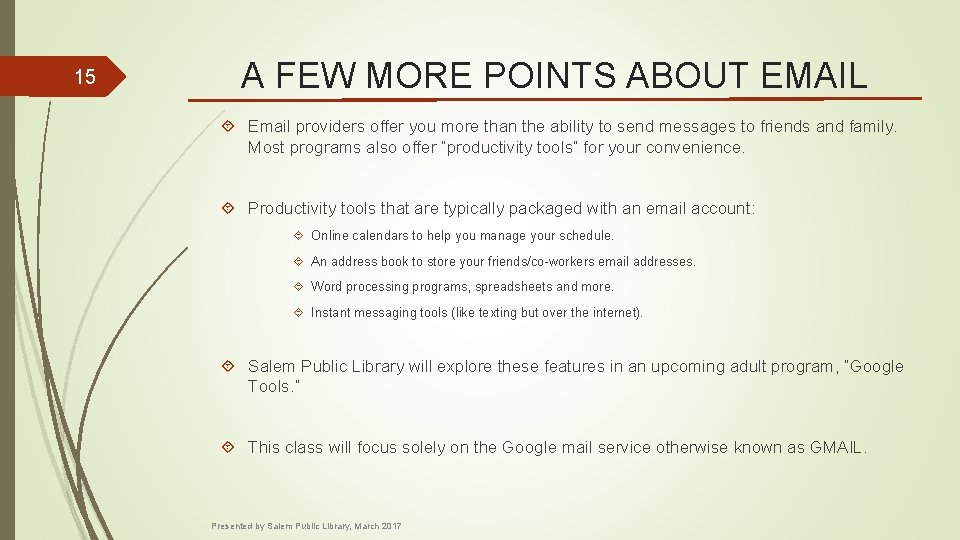 15

A FEW MORE POINTS ABOUT EMAIL

Email providers offer you more than the ability to send messages to friends and family. Most programs also offer "productivity tools" for your convenience.

Productivity tools that are typically packaged with an email account:

Online calendars to help you manage your schedule.

An address book to store your friends/co-workers email addresses.

Word processing programs, spreadsheets and more.

Instant messaging tools (like texting but over the internet).

Salem Public Library will explore these features in an upcoming adult program, "Google Tools."

This class will focus solely on the Google mail service otherwise known as GMAIL.

Presented by Salem Public Library, March 2017